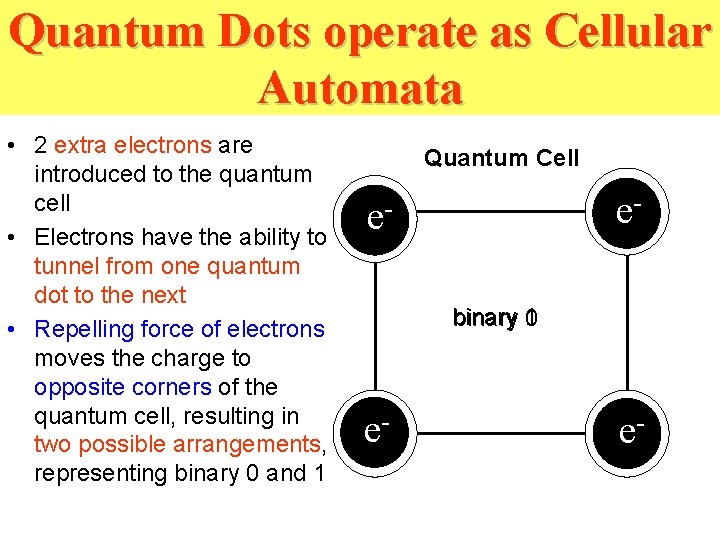 Quantum Dots operate as Cellular Automata

• 2 extra electrons are introduced to the quantum cell
• Electrons have the ability to tunnel from one quantum dot to the next
• Repelling force of electrons moves the charge to opposite corners of the quantum cell, resulting in two possible arrangements, representing binary 0 and 1

Quantum Cell

$e^-$ $e^-$

binary 0

$e^-$ $e^-$